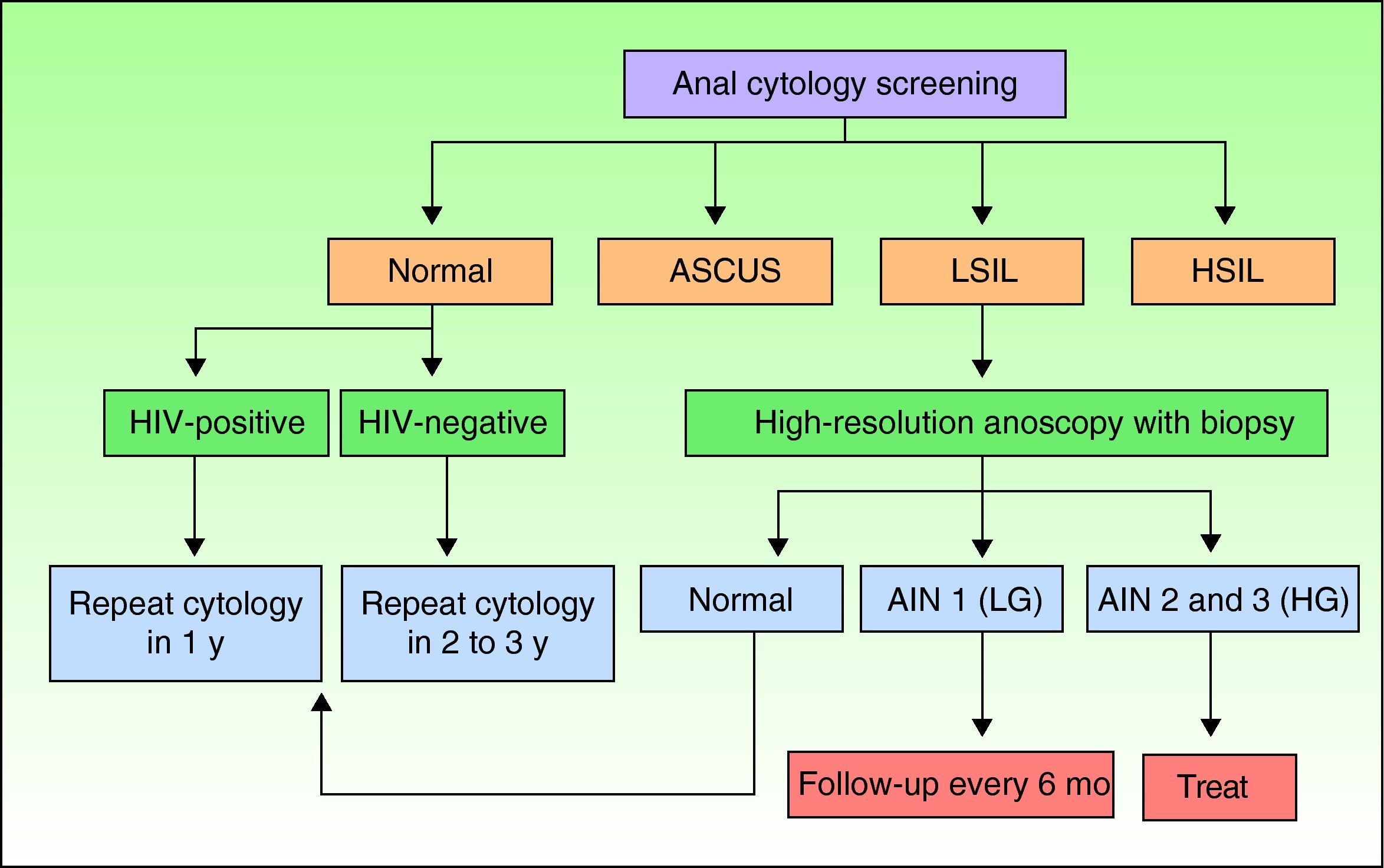 Anal cytology screening

Normal

ASCUS

LSIL

HSIL

HIV-positive

HIV-negative

High-resolution anoscopy with biopsy

Repeat cytology in 1 y

Repeat cytology in 2 to 3 y

Normal

AIN 1 (LG)

AIN 2 and 3 (HG)

Follow-up every 6 mo

Treat